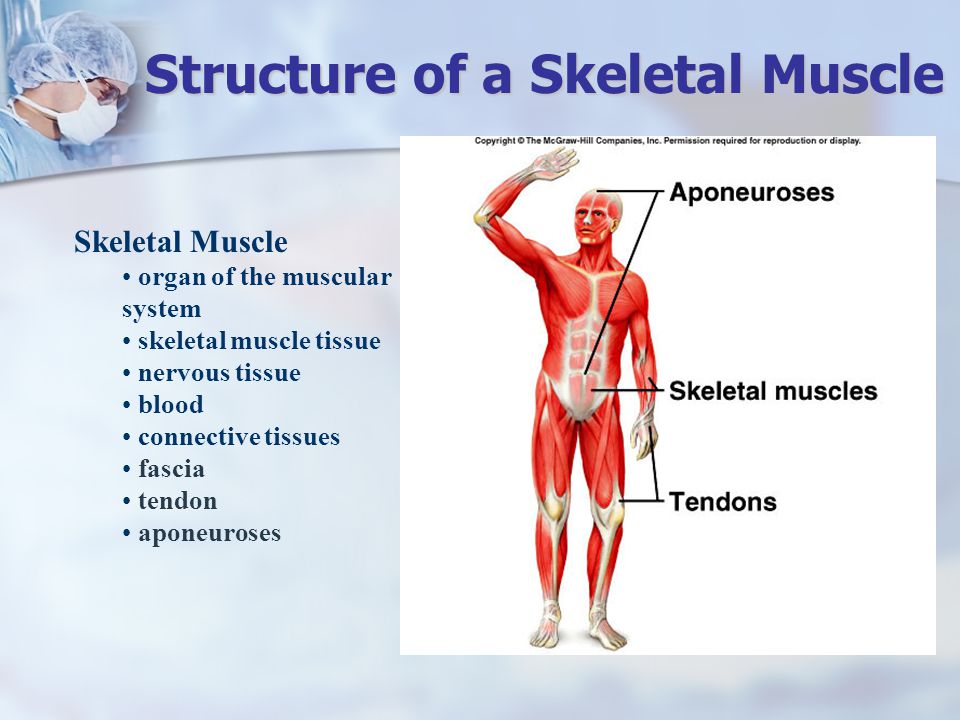 Structure of a Skeletal Muscle

Skeletal Muscle
• organ of the muscular system
• skeletal muscle tissue
• nervous tissue
• blood
• connective tissues
• fascia
• tendon
• aponeuroses

Copyright © The McGraw-Hill Companies, Inc. Permission required for reproduction or display.

Aponeuroses

Skeletal muscles

Tendons